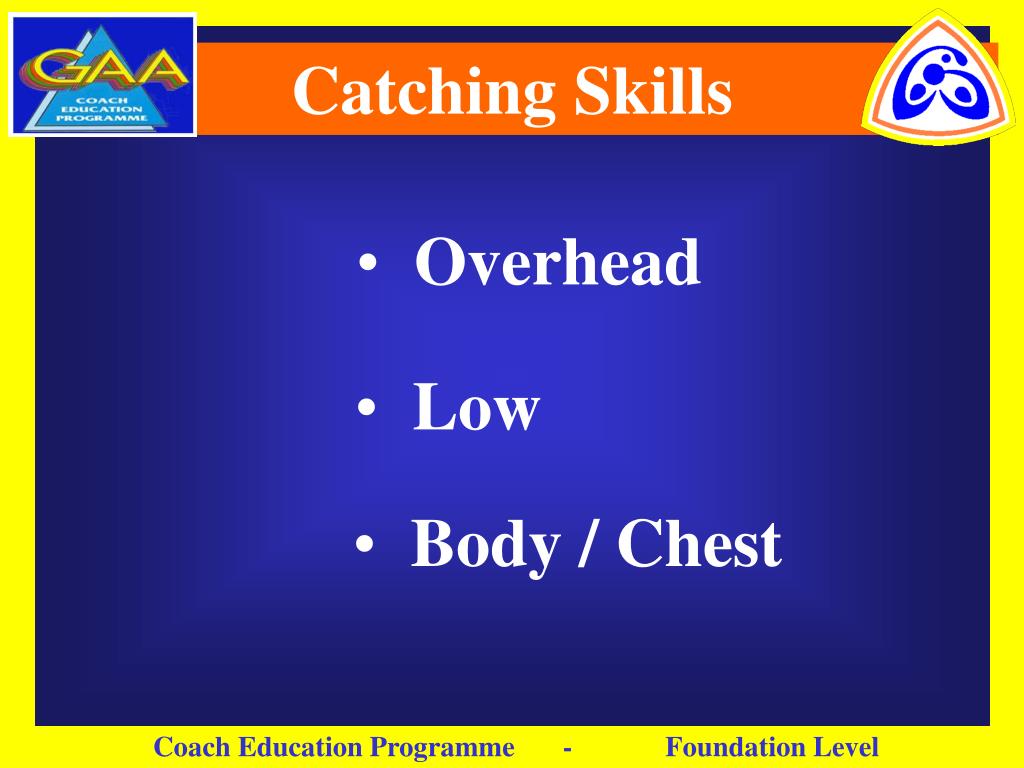 GAA
COACH EDUCATION PROGRAMME

Catching Skills

• Overhead

• Low

• Body / Chest

Coach Education Programme - Foundation Level